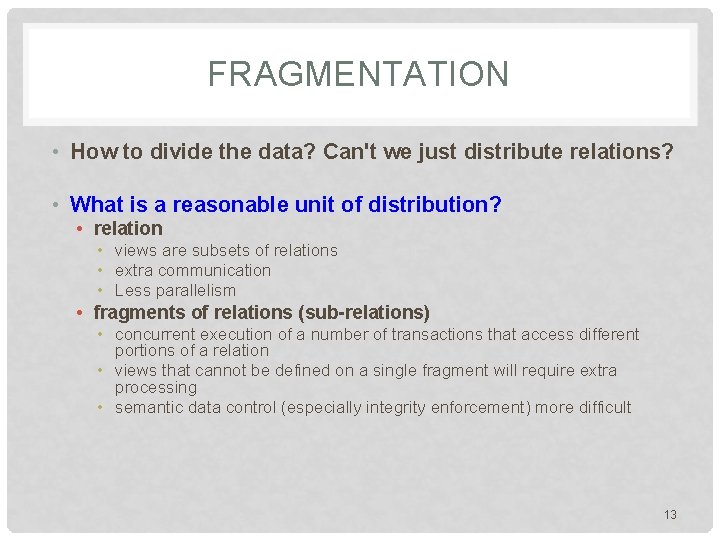 FRAGMENTATION

• How to divide the data? Can't we just distribute relations?

• What is a reasonable unit of distribution?
  • relation
    • views are subsets of relations
    • extra communication
    • Less parallelism
  • fragments of relations (sub-relations)
    • concurrent execution of a number of transactions that access different portions of a relation
    • views that cannot be defined on a single fragment will require extra processing
    • semantic data control (especially integrity enforcement) more difficult

13